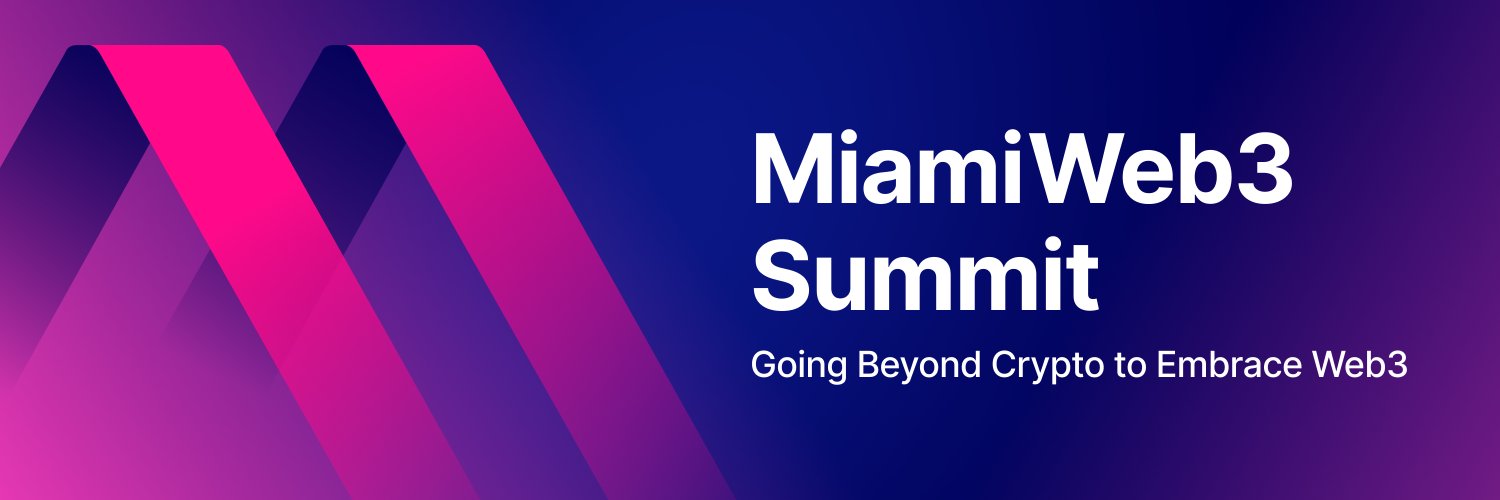 MiamiWeb3 Summit

Going Beyond Crypto to Embrace Web3